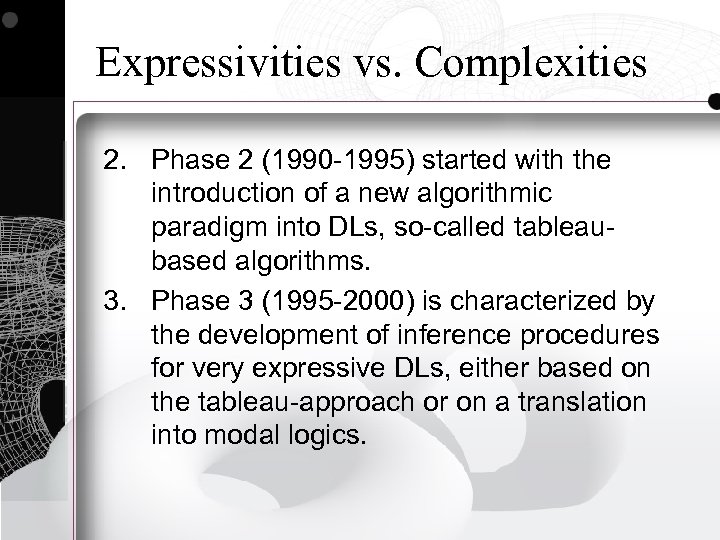 Expressivities vs. Complexities

2. Phase 2 (1990-1995) started with the introduction of a new algorithmic paradigm into DLs, so-called tableau-based algorithms.

3. Phase 3 (1995-2000) is characterized by the development of inference procedures for very expressive DLs, either based on the tableau-approach or on a translation into modal logics.